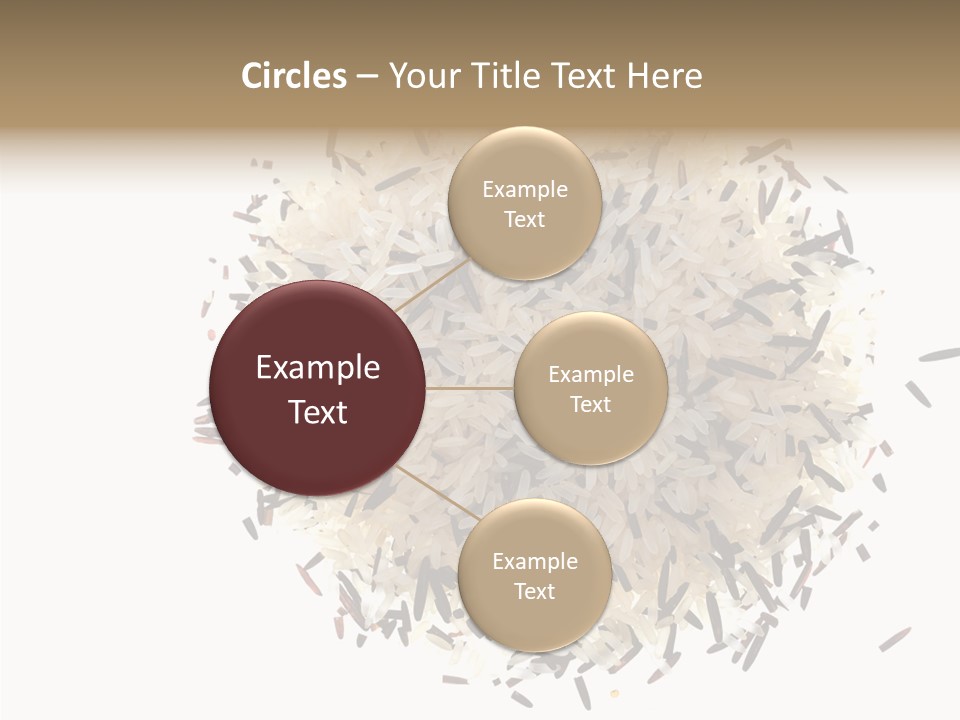 Circles – Your Title Text Here

Example Text

Example Text

Example Text

Example Text